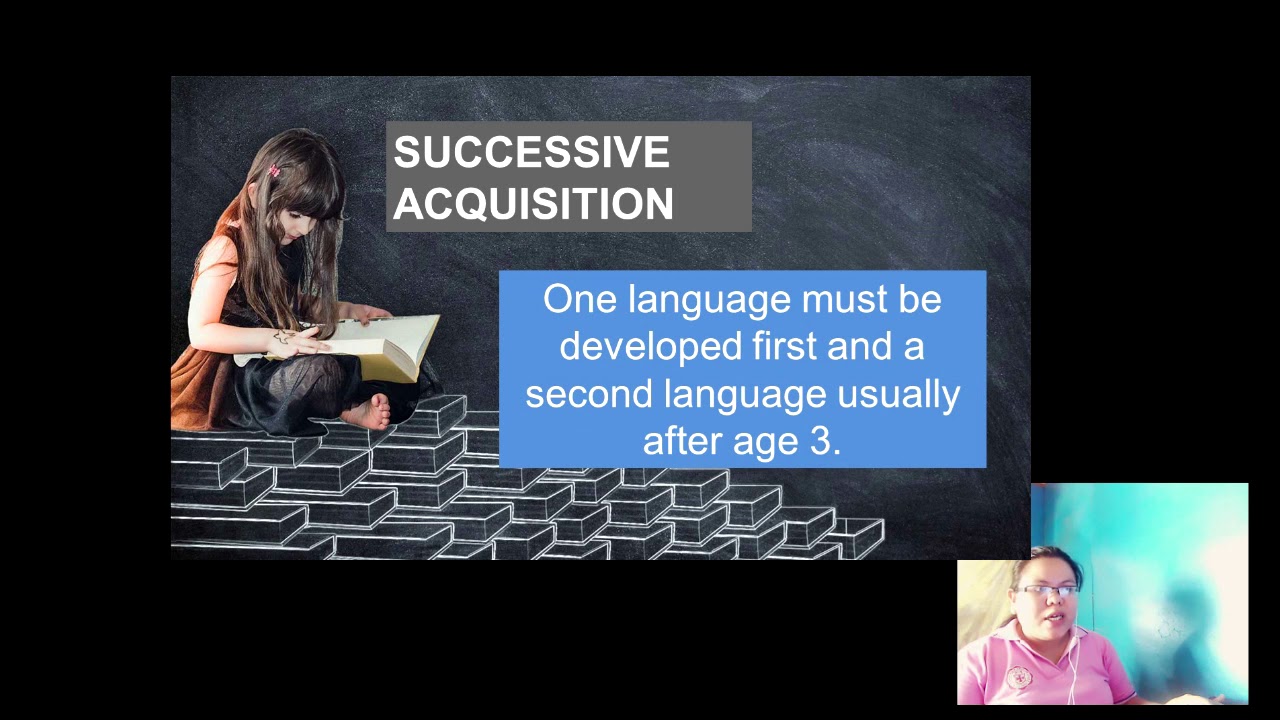 SUCCESSIVE ACQUISITION

One language must be developed first and a second language usually after age 3.